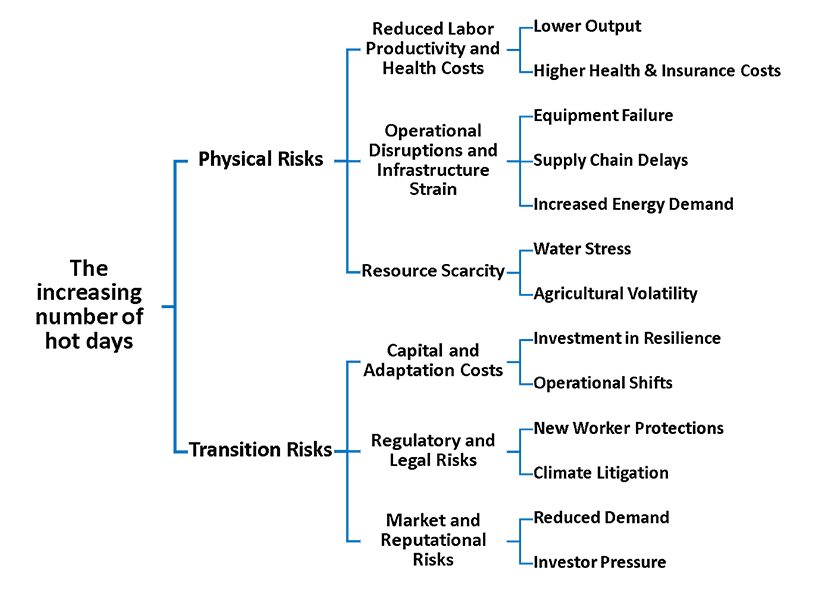 The increasing number of hot days

Physical Risks

Reduced Labor Productivity and Health Costs

Lower Output

Higher Health & Insurance Costs

Operational Disruptions and Infrastructure Strain

Equipment Failure

Supply Chain Delays

Increased Energy Demand

Resource Scarcity

Water Stress

Agricultural Volatility

Transition Risks

Capital and Adaptation Costs

Investment in Resilience

Operational Shifts

Regulatory and Legal Risks

New Worker Protections

Climate Litigation

Market and Reputational Risks

Reduced Demand

Investor Pressure